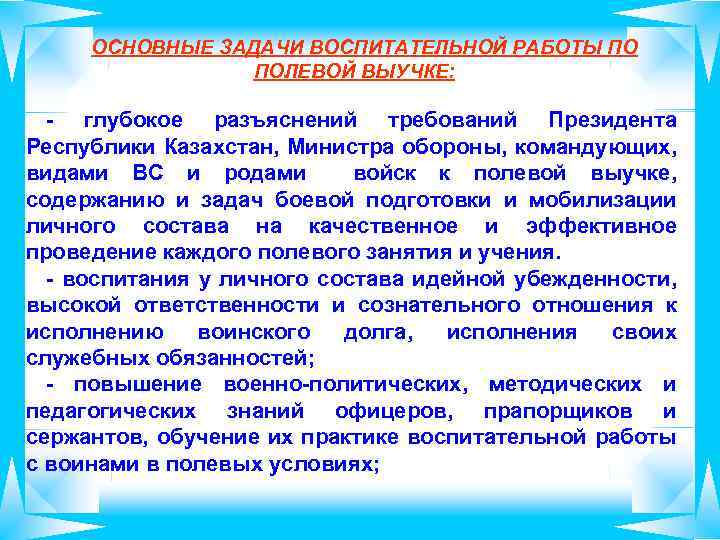 ОСНОВНЫЕ ЗАДАЧИ ВОСПИТАТЕЛЬНОЙ РАБОТЫ ПО ПОЛЕВОЙ ВЫУЧКЕ:

- глубокое разъяснений требований Президента Республики Казахстан, Министра обороны, командующих, видами ВС и родами войск к полевой выучке, содержанию и задач боевой подготовки и мобилизации личного состава на качественное и эффективное проведение каждого полевого занятия и учения.

- воспитания у личного состава идейной убежденности, высокой ответственности и сознательного отношения к исполнению воинского долга, исполнения своих служебных обязанностей;

- повышение военно-политических, методических и педагогических знаний офицеров, прапорщиков и сержантов, обучение их практике воспитательной работы с воинами в полевых условиях;